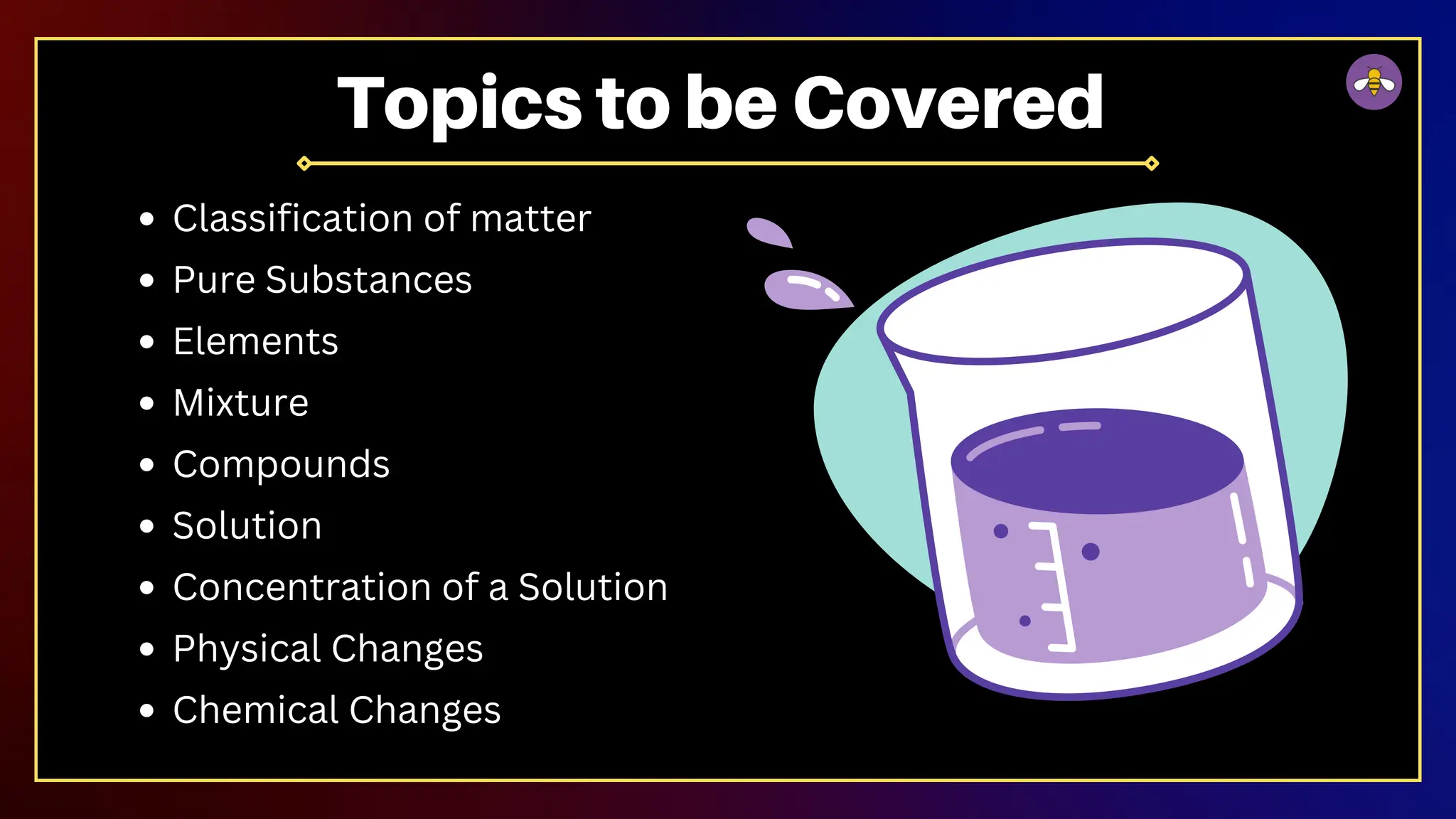 Topics to be Covered

- Classification of matter
- Pure Substances
- Elements
- Mixture
- Compounds
- Solution
- Concentration of a Solution
- Physical Changes
- Chemical Changes